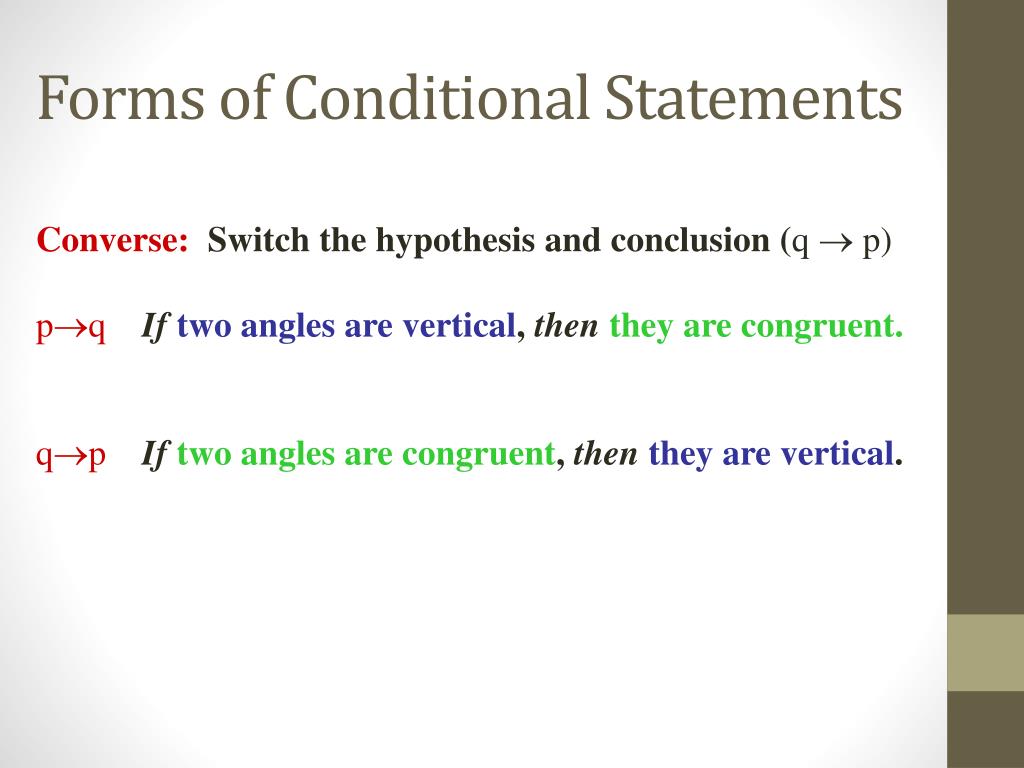 Forms of Conditional Statements

Converse: Switch the hypothesis and conclusion ($q \rightarrow p$)

$p \rightarrow q$ If two angles are vertical, then they are congruent.

$q \rightarrow p$ If two angles are congruent, then they are vertical.